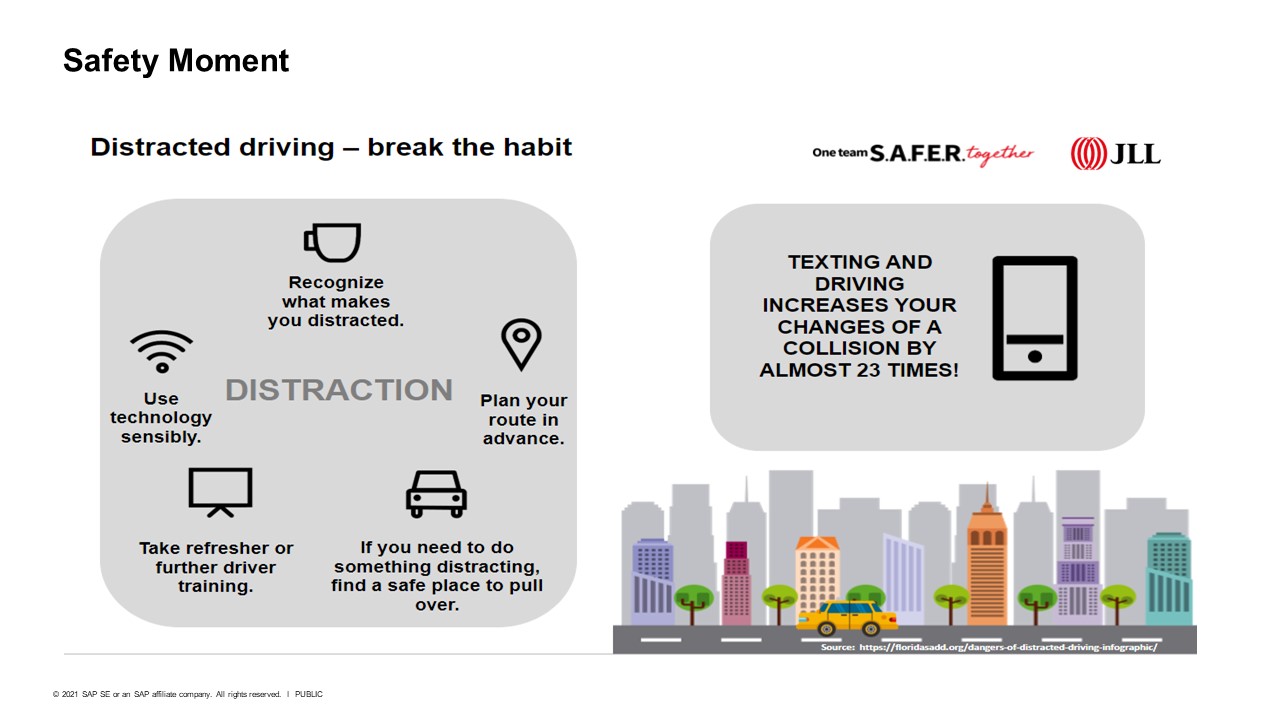 Safety Moment

Distracted driving – break the habit

One team S.A.F.E.R. together

JLL

Recognize what makes you distracted.

Use technology sensibly.

DISTRACTION

Plan your route in advance.

Take refresher or further driver training.

If you need to do something distracting, find a safe place to pull over.

TEXTING AND DRIVING INCREASES YOUR CHANGES OF A COLLISION BY ALMOST 23 TIMES!

Source: https://floridasadd.org/dangers-of-distracted-driving-infographic/

© 2021 SAP SE or an SAP affiliate company. All rights reserved. I PUBLIC